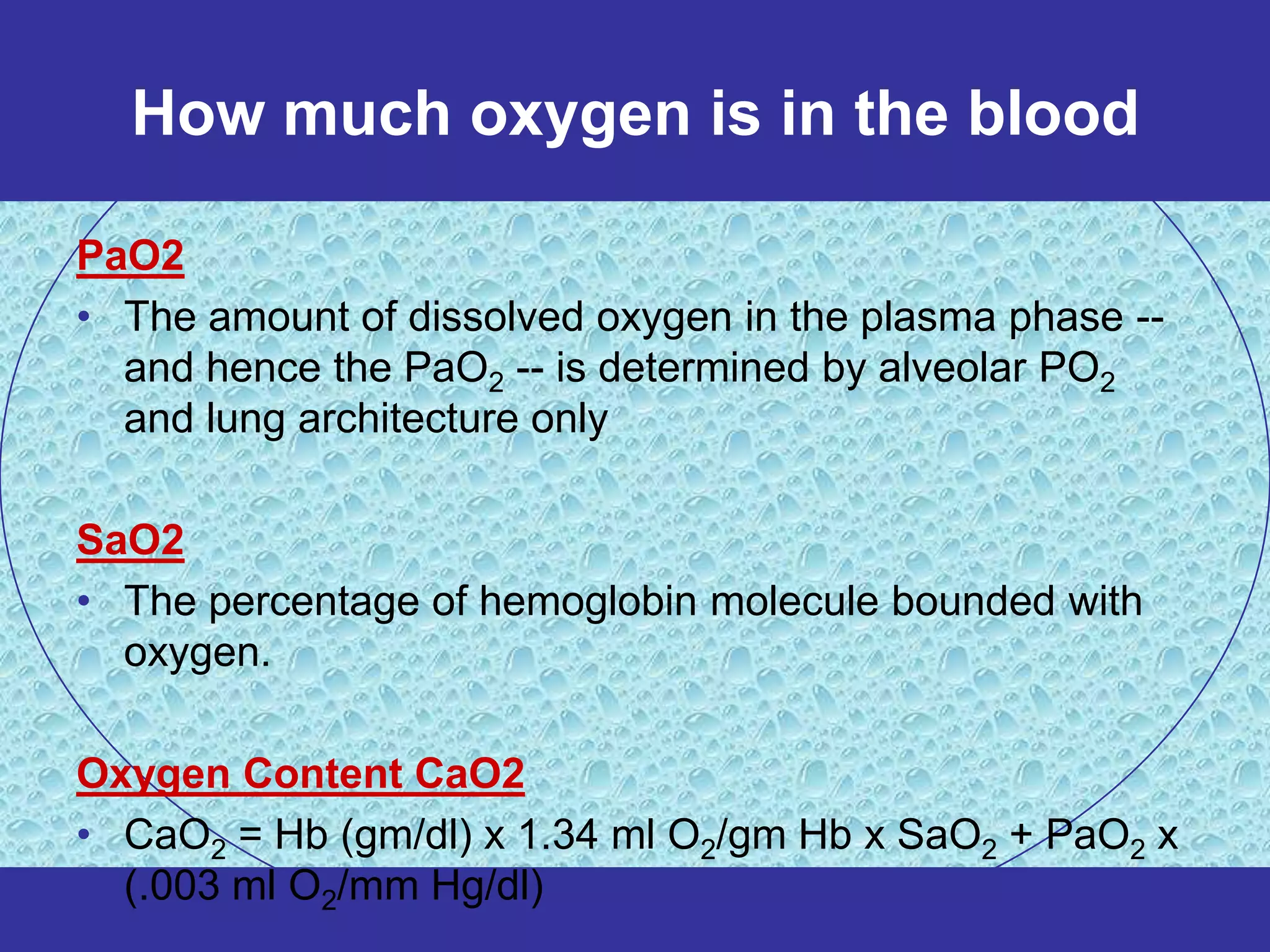 How much oxygen is in the blood

PaO2

• The amount of dissolved oxygen in the plasma phase -- and hence the $PaO_2$ -- is determined by alveolar $PO_2$ and lung architecture only

SaO2

• The percentage of hemoglobin molecule bounded with oxygen.

Oxygen Content CaO2

• $CaO_2$ = Hb (gm/dl) x 1.34 ml $O_2$/gm Hb x $SaO_2$ + $PaO_2$ x (.003 ml $O_2$/mm Hg/dl)